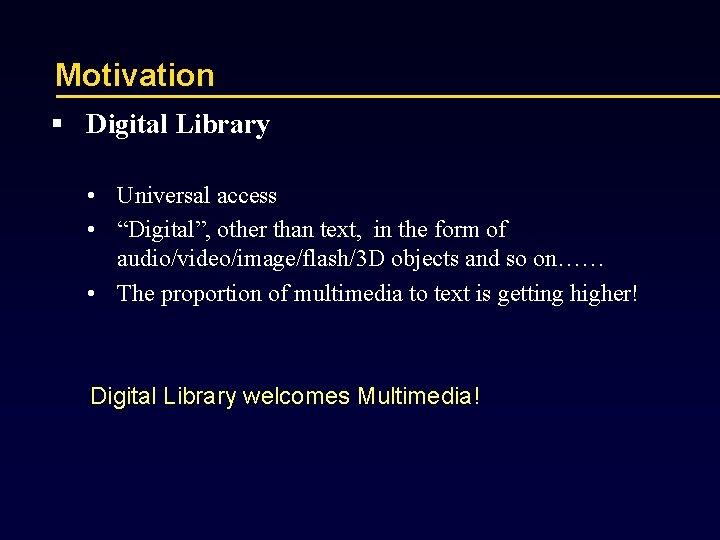 Motivation

▪ Digital Library

• Universal access
• “Digital”, other than text, in the form of audio/video/image/flash/3D objects and so on……
• The proportion of multimedia to text is getting higher!

Digital Library welcomes Multimedia!